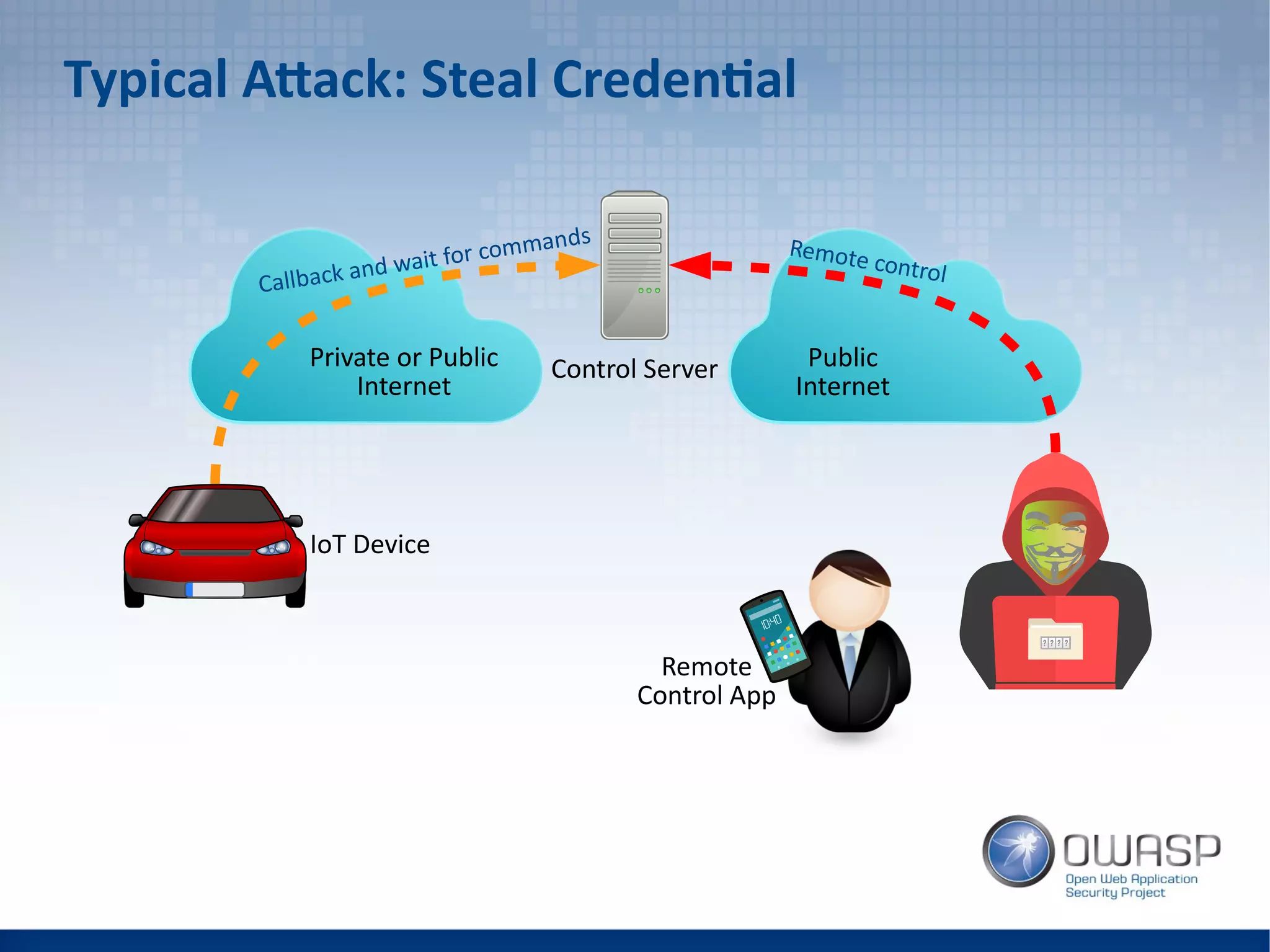 Typical Attack: Steal Credential

Callback and wait for commands

Remote control

Private or Public Internet

Control Server

Public Internet

IoT Device

10:40

Remote Control App

????

OWASP
Open Web Application Security Project